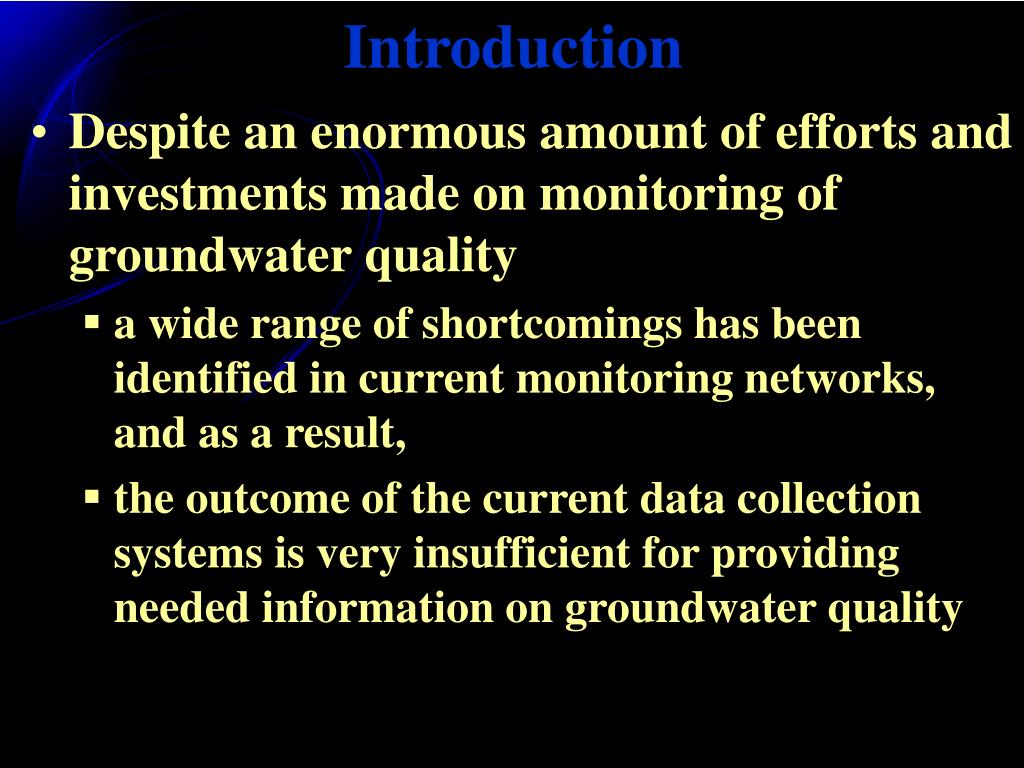 Introduction

• Despite an enormous amount of efforts and investments made on monitoring of groundwater quality

▪ a wide range of shortcomings has been identified in current monitoring networks, and as a result,

▪ the outcome of the current data collection systems is very insufficient for providing needed information on groundwater quality